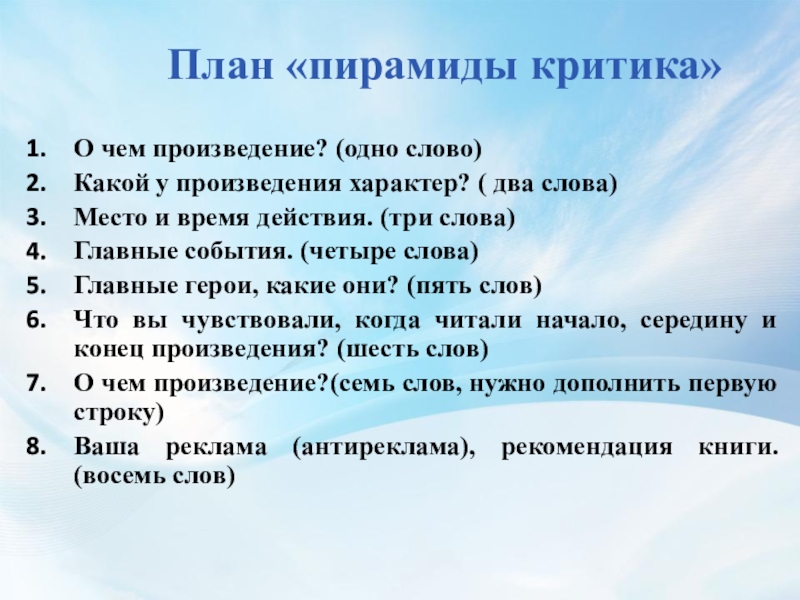 План «пирамиды критика»

1. О чем произведение? (одно слово)
2. Какой у произведения характер? ( два слова)
3. Место и время действия. (три слова)
4. Главные события. (четыре слова)
5. Главные герои, какие они? (пять слов)
6. Что вы чувствовали, когда читали начало, середину и конец произведения? (шесть слов)
7. О чем произведение?(семь слов, нужно дополнить первую строку)
8. Ваша реклама (антиреклама), рекомендация книги. (восемь слов)